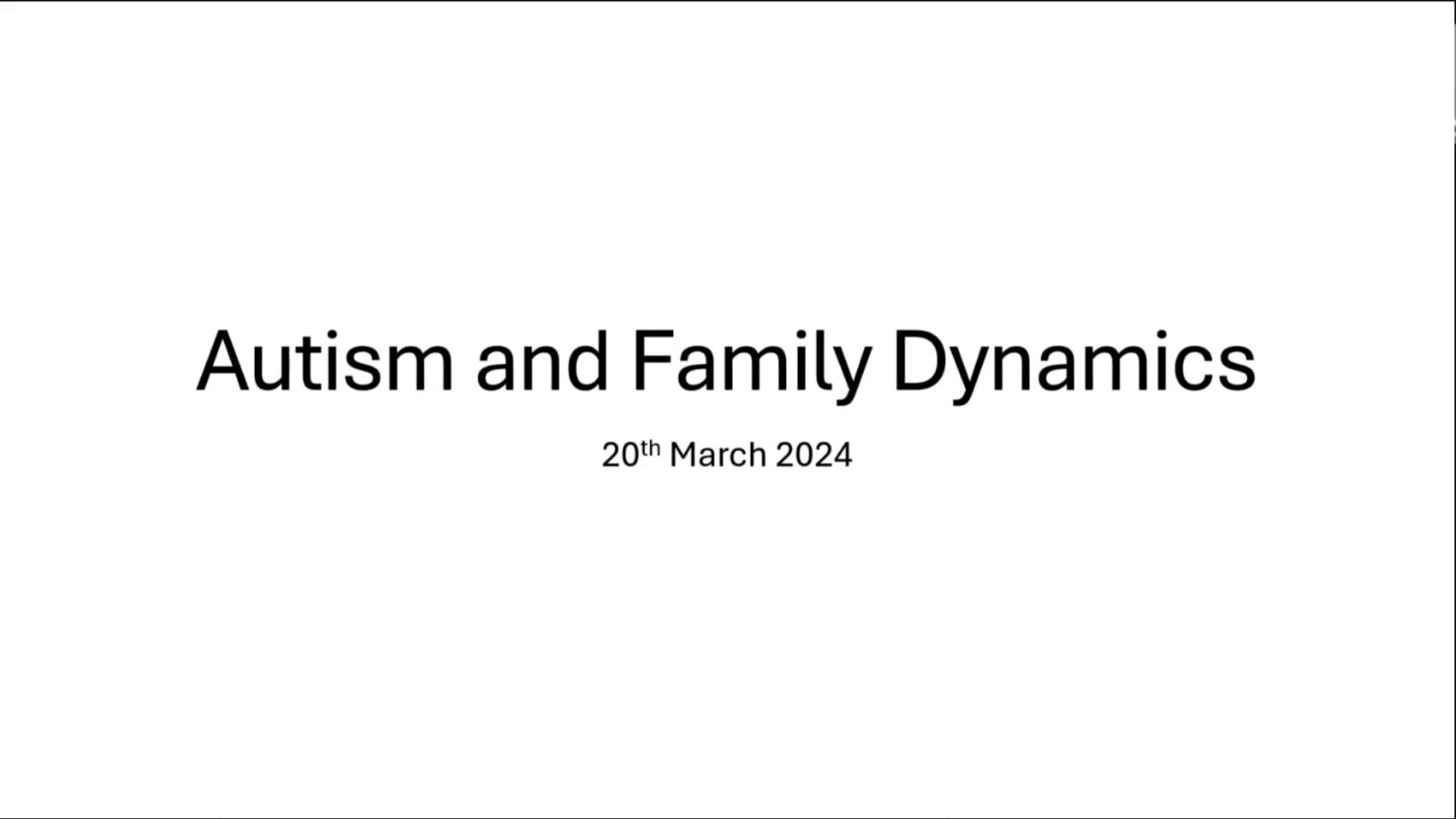 Autism and Family Dynamics

20th March 2024